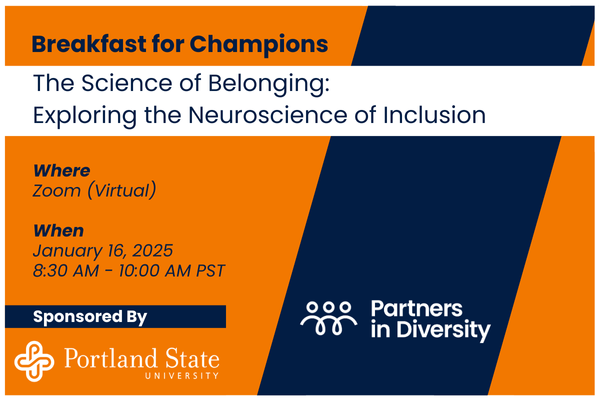 Breakfast for Champions

The Science of Belonging: Exploring the Neuroscience of Inclusion

Where
Zoom (Virtual)

When
January 16, 2025
8:30 AM - 10:00 AM PST

Sponsored By

Portland State UNIVERSITY

Partners in Diversity